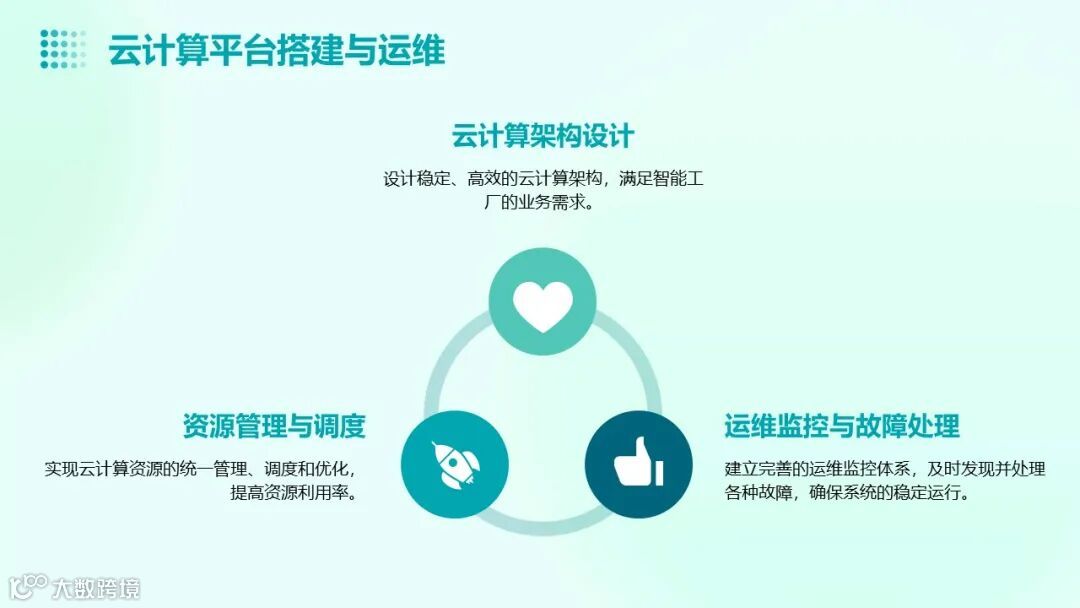 云计算平台搭建与运维

云计算架构设计

设计稳定、高效的云计算架构，满足智能工厂的业务需求。

资源管理与调度

实现云计算资源的统一管理、调度和优化，提高资源利用率。

运维监控与故障处理

建立完善的运维监控体系，及时发现并处理各种故障，确保系统的稳定运行。

大数跨境